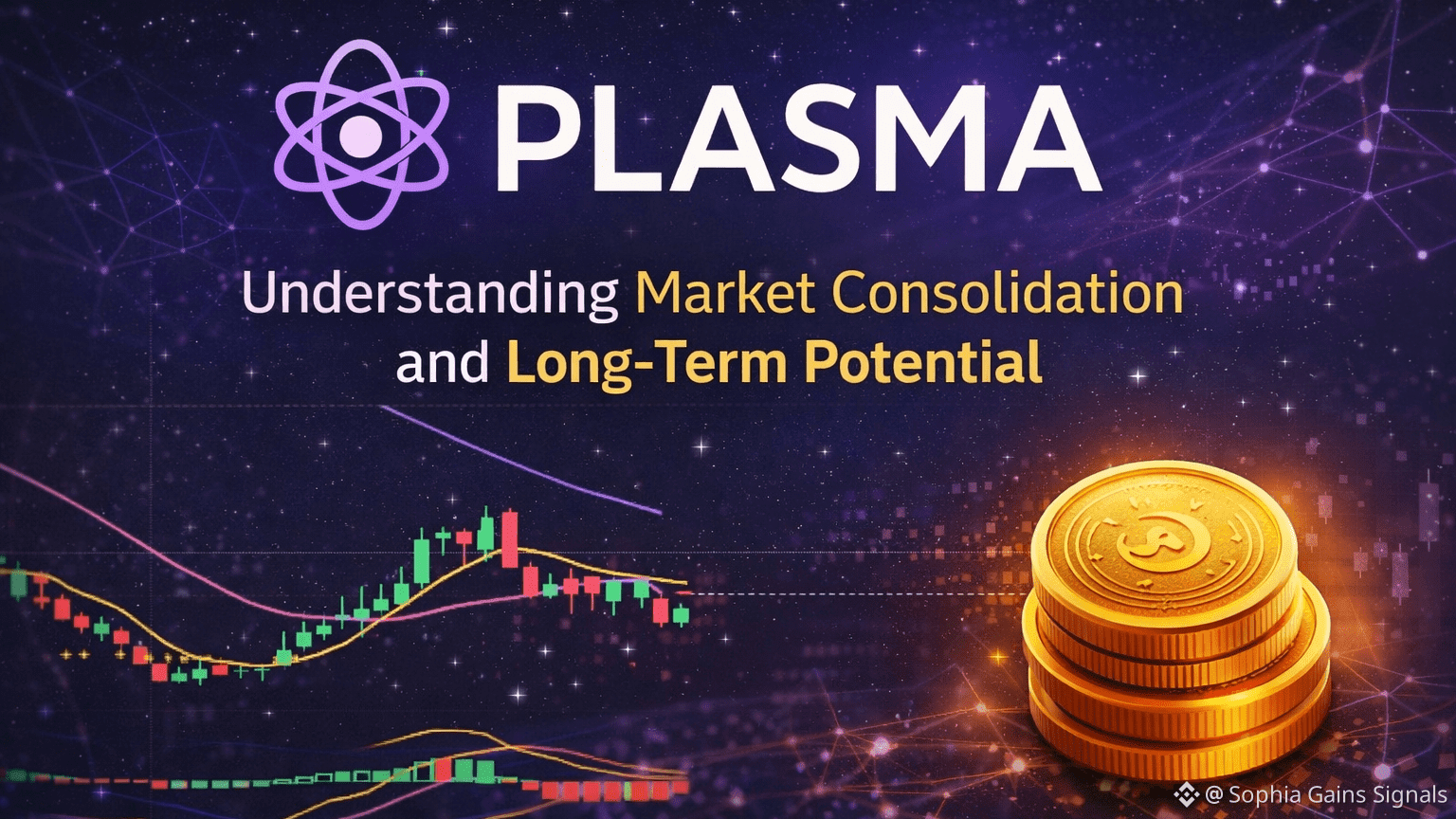 PLASMA

Understanding Market Consolidation and Long-Term Potential

@ Sophia Gains Signals